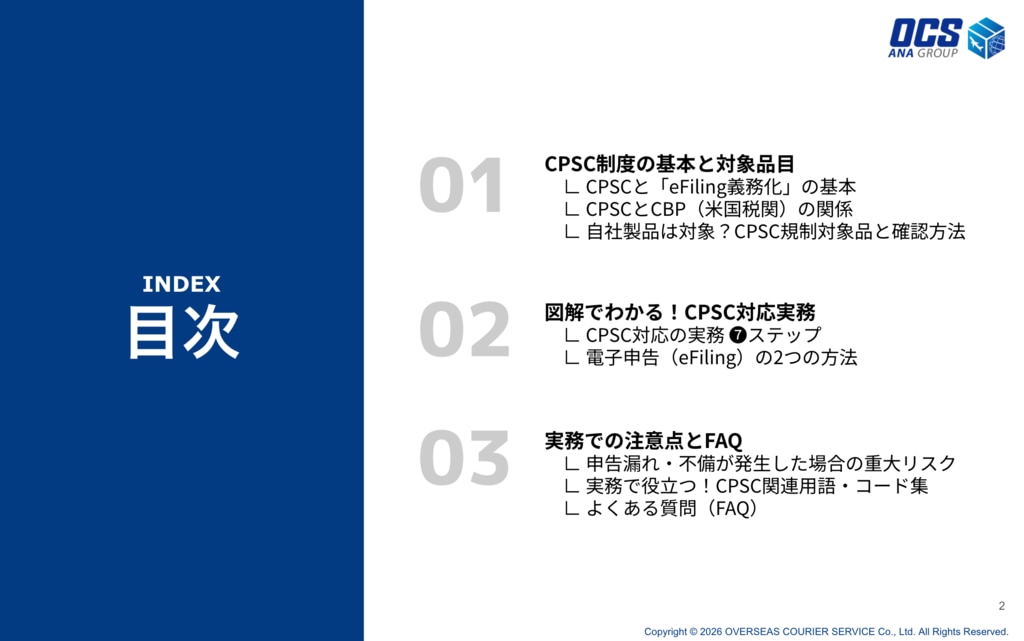 INDEX
目次

OCS
ANA GROUP

01
CPSC制度の基本と対象品目
∟ CPSCと「eFiling義務化」の基本
∟ CPSCとCBP（米国税関）の関係
∟ 自社製品は対象？CPSC規制対象品と確認方法

02
図解でわかる！CPSC対応実務
∟ CPSC対応の実務 ❼ステップ
∟ 電子申告（eFiling）の2つの方法

03
実務での注意点とFAQ
∟ 申告漏れ・不備が発生した場合の重大リスク
∟ 実務で役立つ！CPSC関連用語・コード集
∟ よくある質問（FAQ）

2

Copyright © 2026 OVERSEAS COURIER SERVICE Co., Ltd. All Rights Reserved.